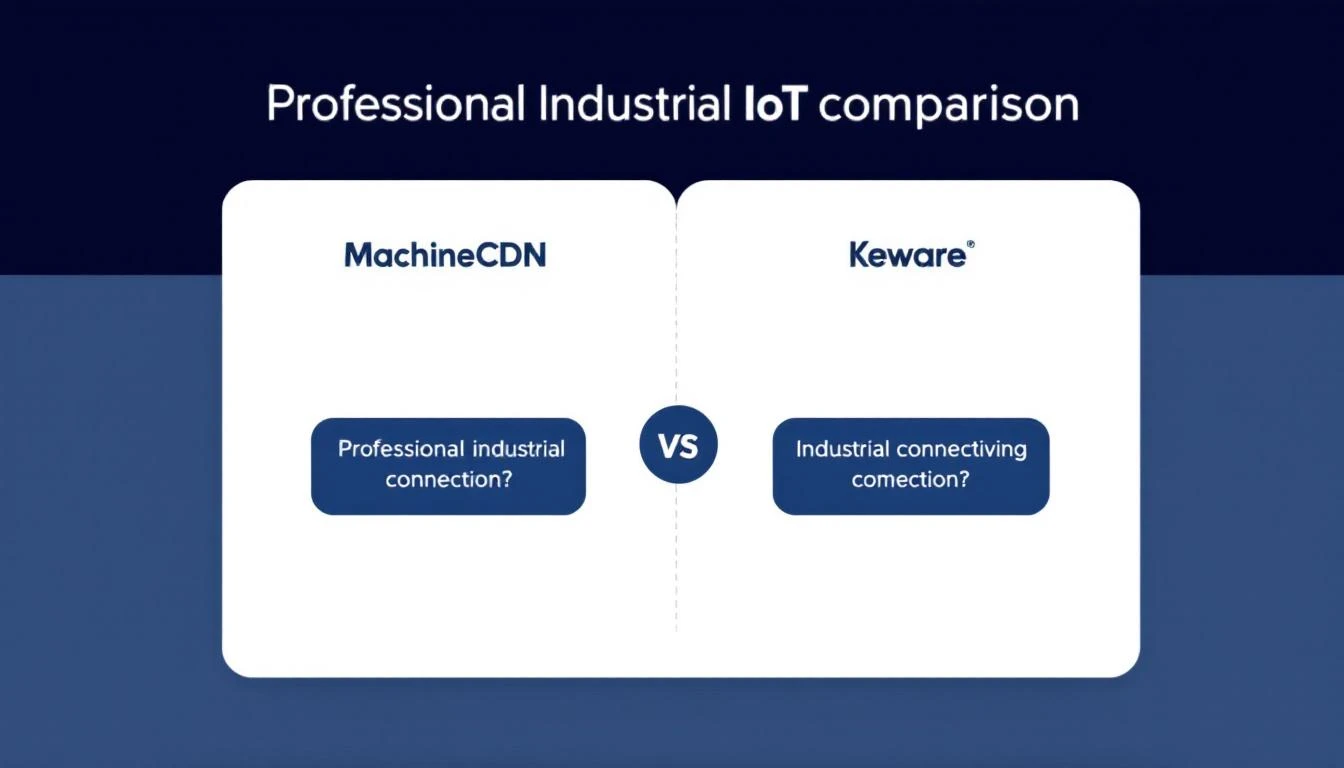 Professional Industrial IoT comparison

MachineCDN

Professional industrial connection?

VS

Keware®

Industrial connectiving comection?